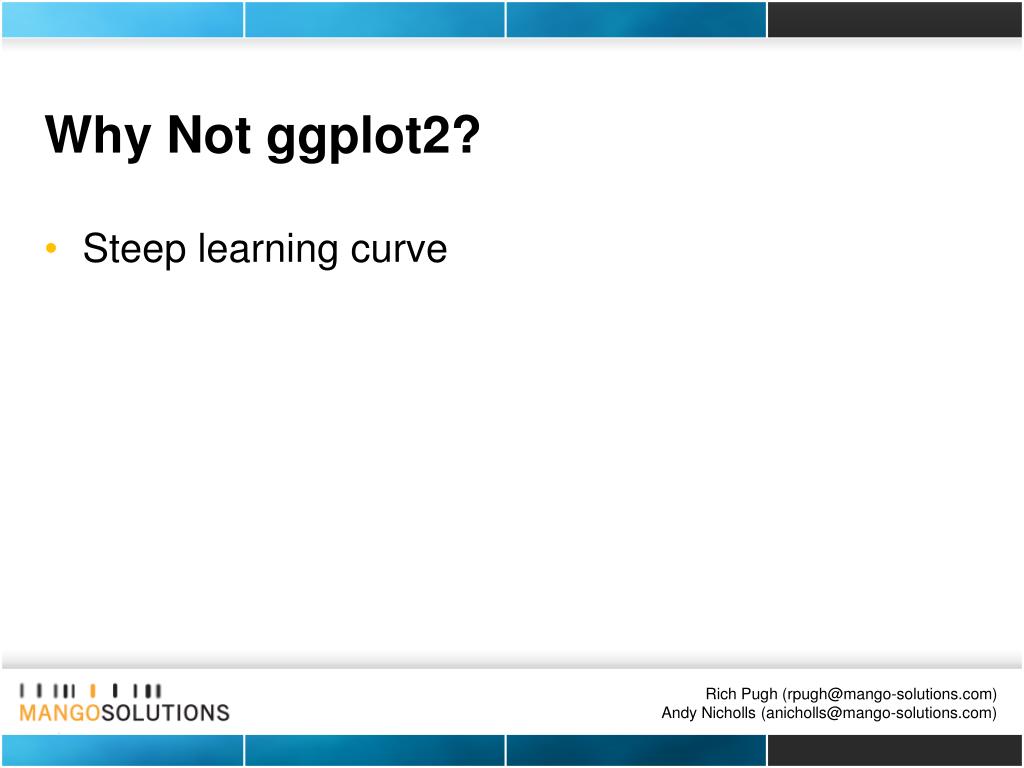 Why Not ggplot2?

• Steep learning curve

MANGOSOLUTIONS

Rich Pugh (rpugh@mango-solutions.com)
Andy Nicholls (anicholls@mango-solutions.com)